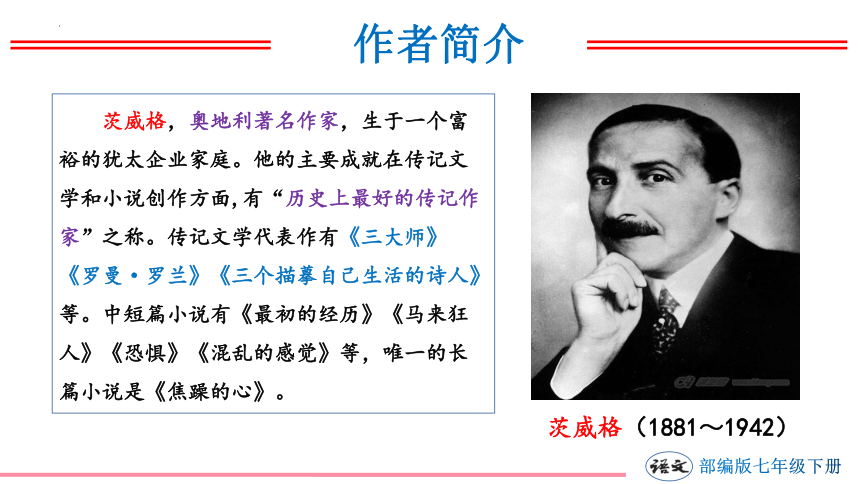 作者简介

茨威格，奥地利著名作家，生于一个富裕的犹太企业家庭。他的主要成就在传记文学和小说创作方面，有“历史上最好的传记作家”之称。传记文学代表作有《三大师》《罗曼·罗兰》《三个描摹自己生活的诗人》等。中短篇小说有《最初的经历》《马来狂人》《恐惧》《混乱的感觉》等，唯一的长篇小说是《焦躁的心》。

茨威格（1881～1942）

语文 部编版七年级下册